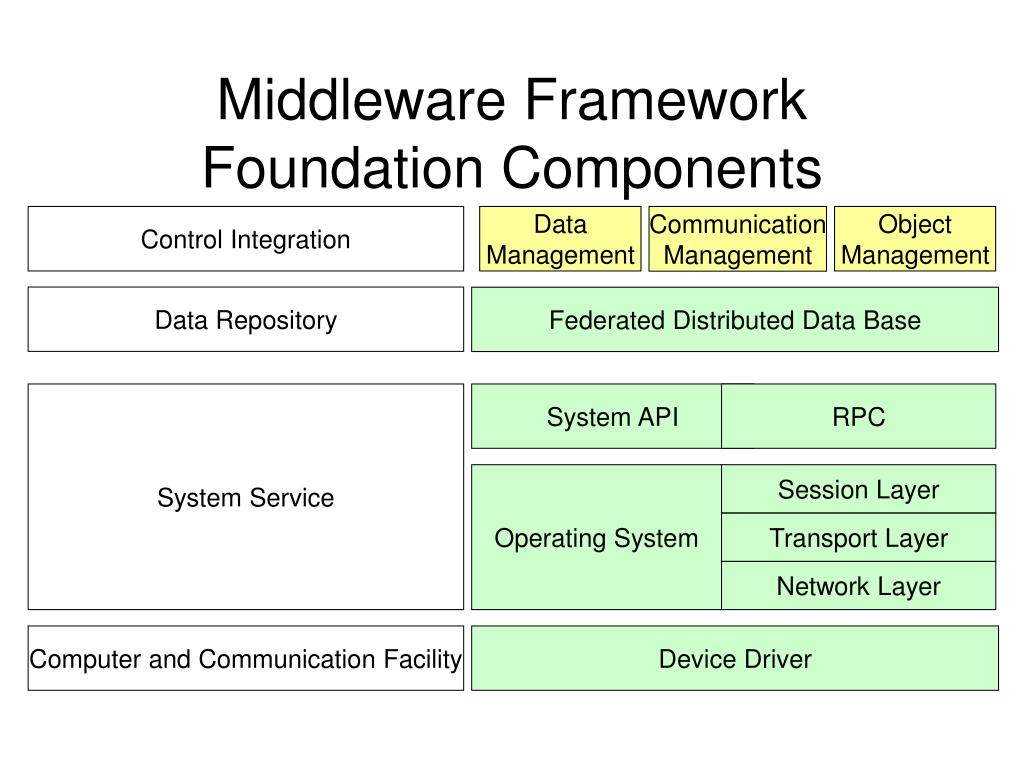 Middleware Framework Foundation Components

Control Integration

Data Management

Communication Management

Object Management

Data Repository

Federated Distributed Data Base

System Service

System API

RPC

Operating System

Session Layer

Transport Layer

Network Layer

Computer and Communication Facility

Device Driver